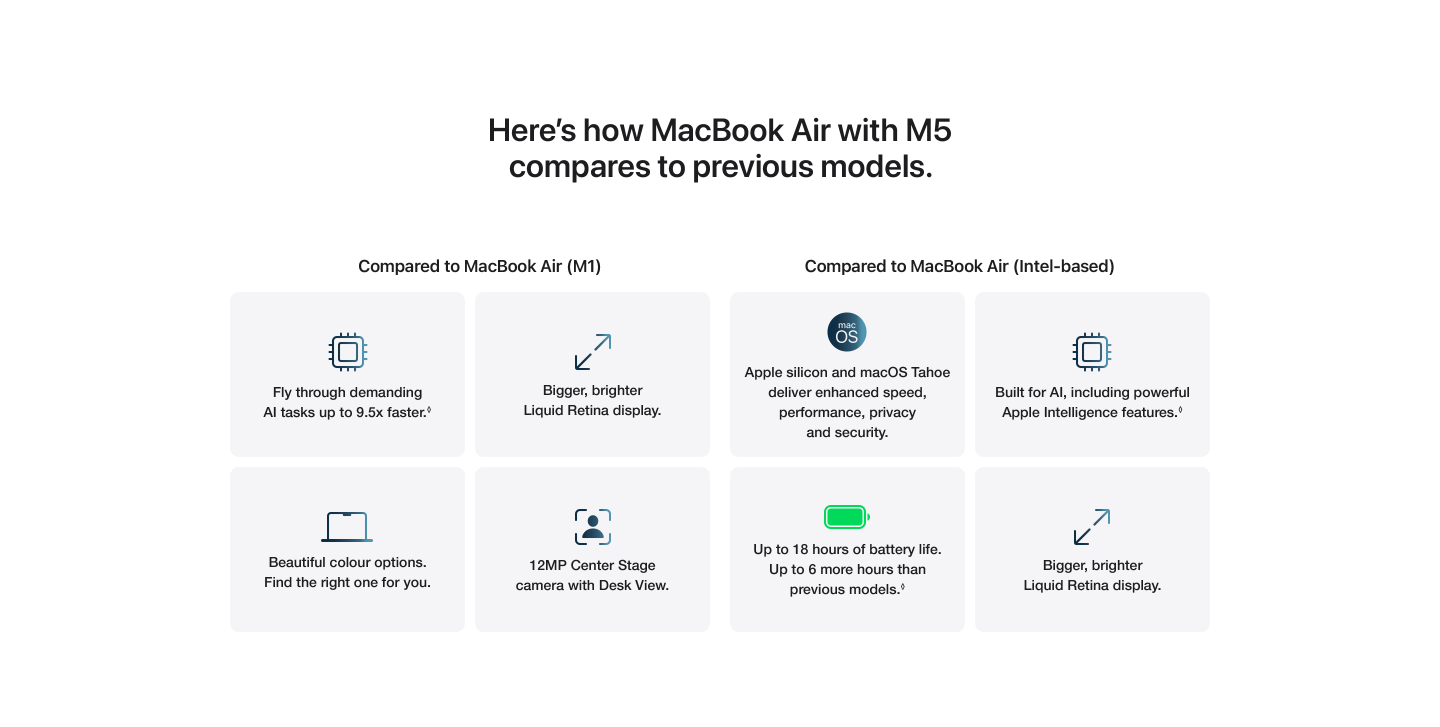 Here’s how MacBook Air with M5 compares to previous models.

Compared to MacBook Air (M1)

Fly through demanding AI tasks up to 9.5x faster.◊

Bigger, brighter Liquid Retina display.

Beautiful colour options. Find the right one for you.

12MP Center Stage camera with Desk View.

Compared to MacBook Air (Intel-based)

mac OS

Apple silicon and macOS Tahoe deliver enhanced speed, performance, privacy and security.

Built for AI, including powerful Apple Intelligence features.◊

Up to 18 hours of battery life. Up to 6 more hours than previous models.◊

Bigger, brighter Liquid Retina display.